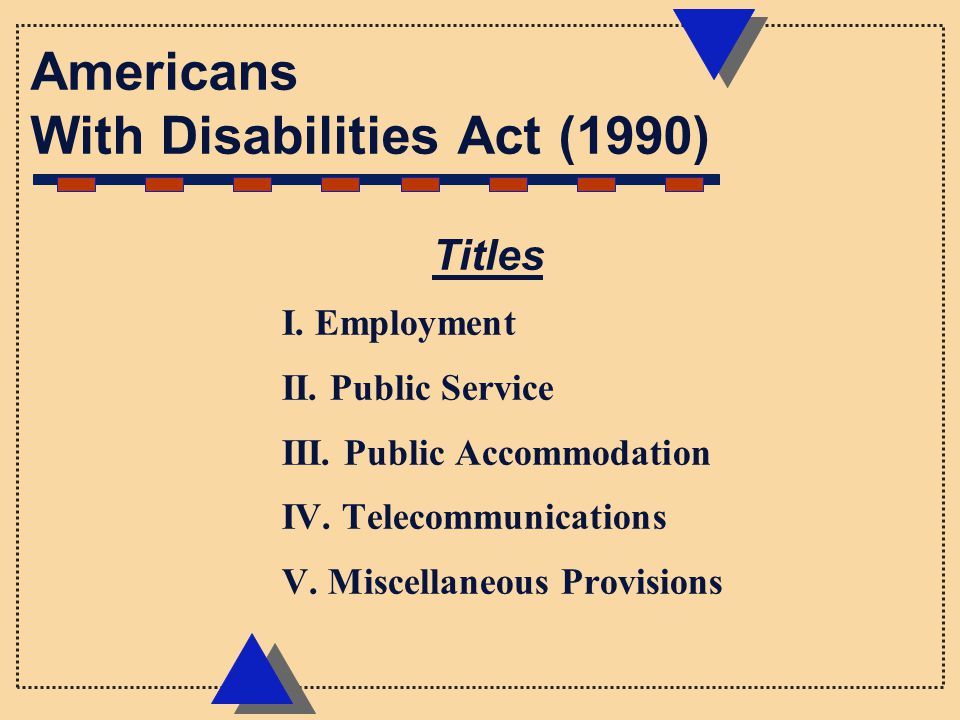 Americans
With Disabilities Act (1990)

Titles

I. Employment

II. Public Service

III. Public Accommodation

IV. Telecommunications

V. Miscellaneous Provisions